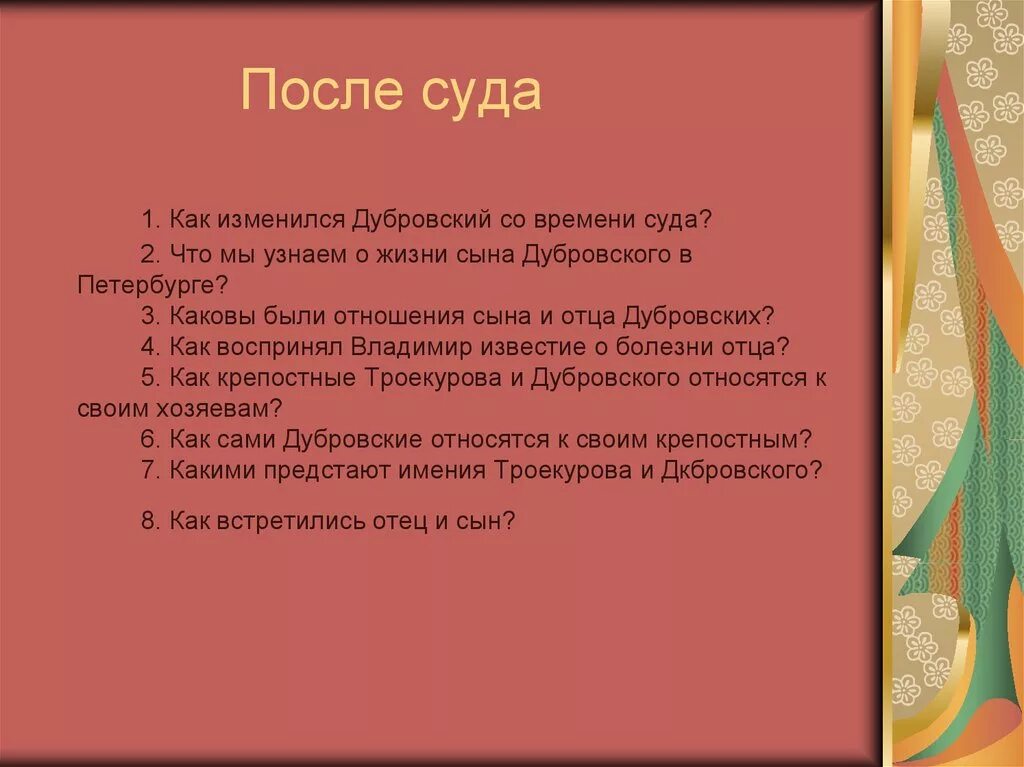 После суда

1. Как изменился Дубровский со времени суда?

2. Что мы узнаем о жизни сына Дубровского в Петербурге?

3. Каковы были отношения сына и отца Дубровских?

4. Как воспринял Владимир известие о болезни отца?

5. Как крепостные Троекурова и Дубровского относятся к своим хозяевам?

6. Как сами Дубровские относятся к своим крепостным?

7. Какими предстают имения Троекурова и Дкбровского?

8. Как встретились отец и сын?